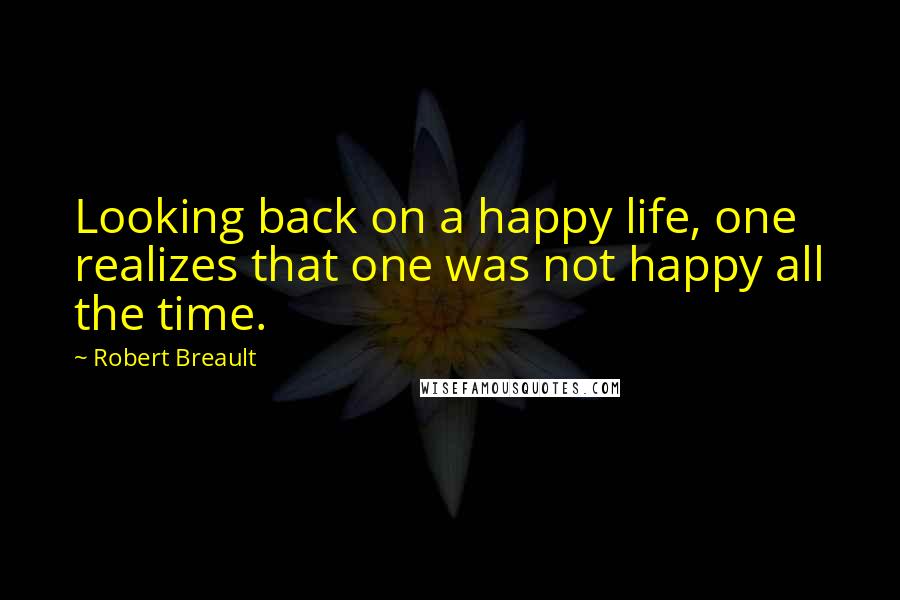 Looking back on a happy life, one realizes that one was not happy all the time.

~ Robert Breault

WISEFAMOUSQUOTES.COM